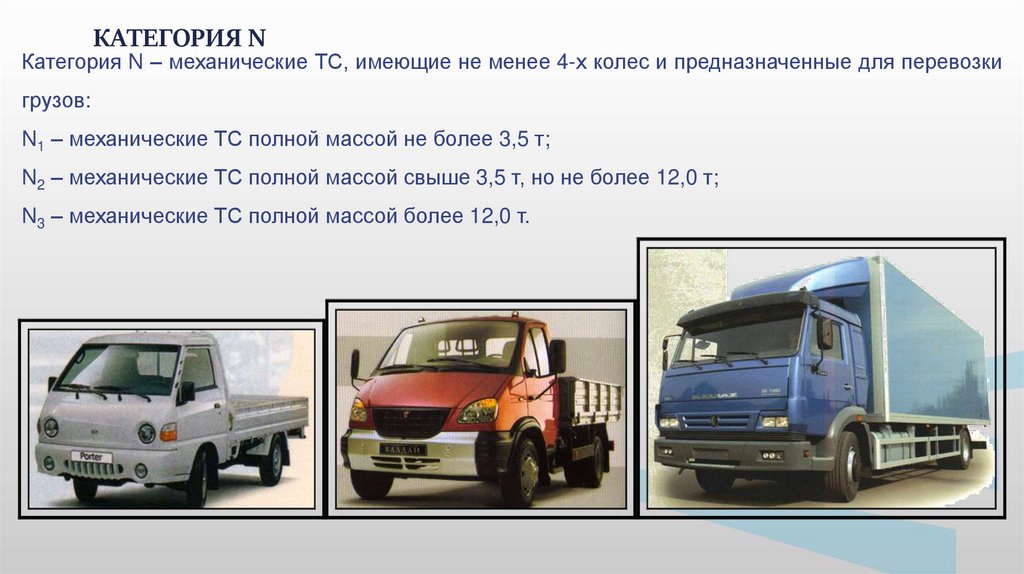 КАТЕГОРИЯ N

Категория N – механические ТС, имеющие не менее 4-х колес и предназначенные для перевозки грузов:

$N_1$ – механические ТС полной массой не более 3,5 т;

$N_2$ – механические ТС полной массой свыше 3,5 т, но не более 12,0 т;

$N_3$ – механические ТС полной массой более 12,0 т.

Porter

ВАЛДАЙ

КАМАЗ